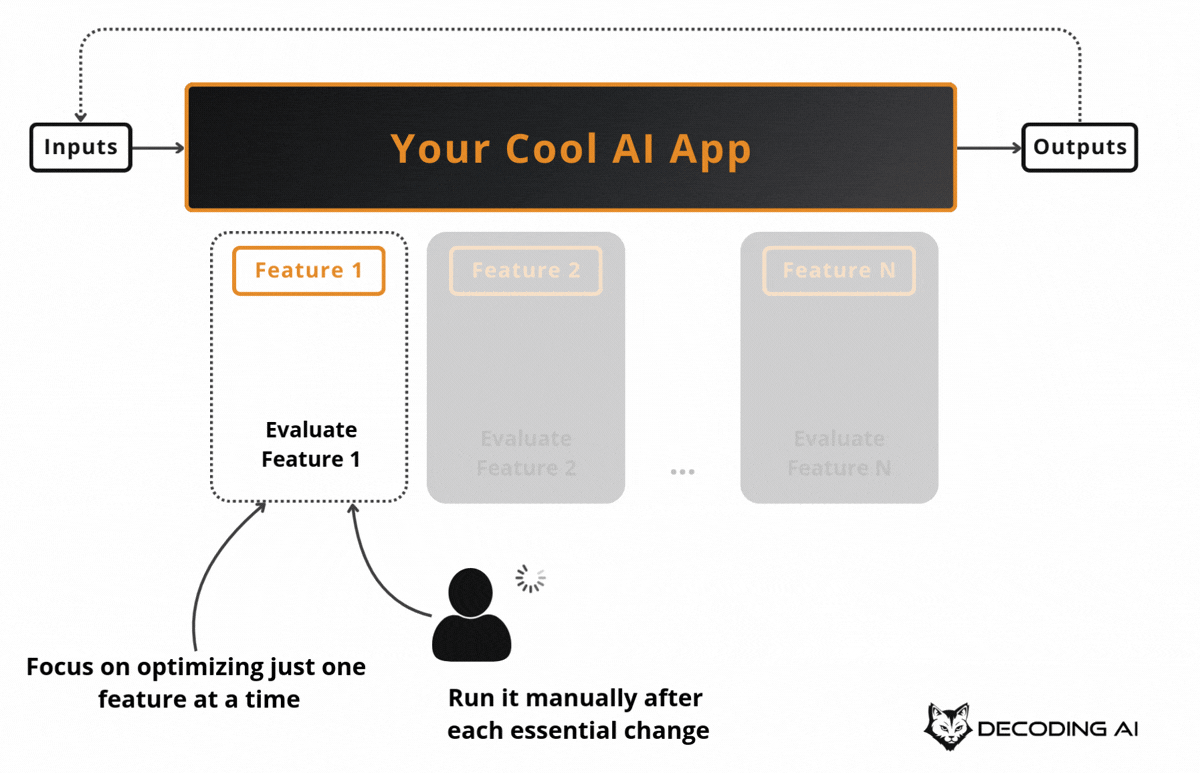 Inputs

Your Cool AI App

Outputs

Feature 1

Evaluate Feature 1

Feature 2

Evaluate Feature 2

...

Feature N

Evaluate Feature N

Focus on optimizing just one feature at a time

Run it manually after each essential change

DECODING AI